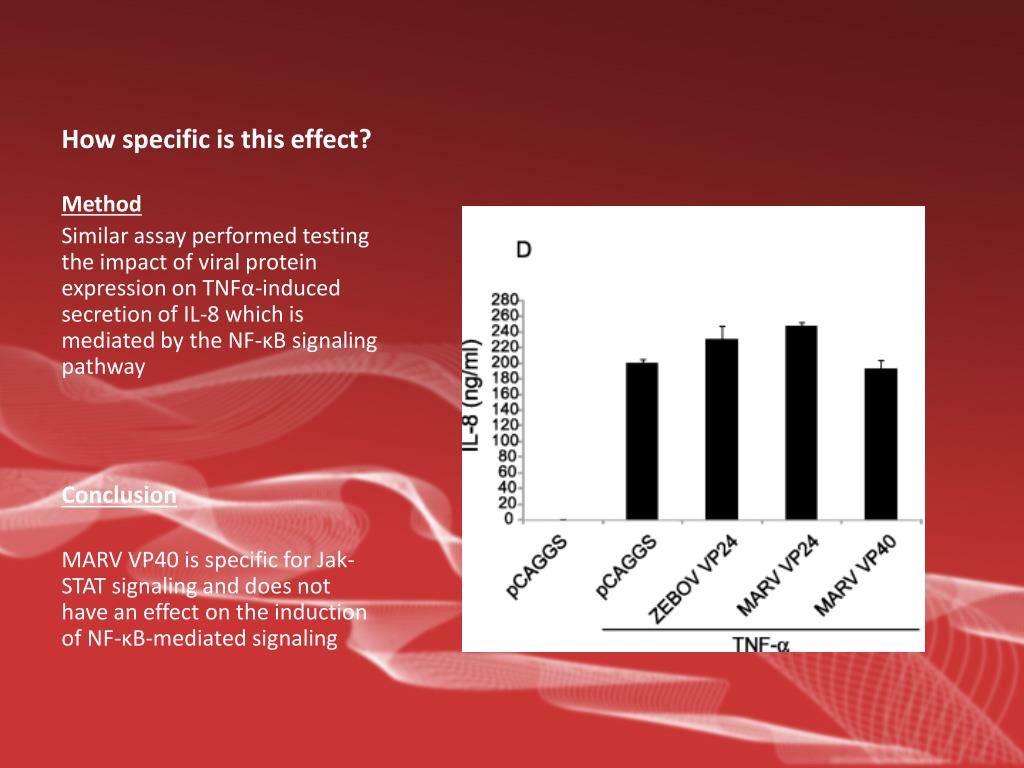 How specific is this effect?

Method

Similar assay performed testing the impact of viral protein expression on TNFα-induced secretion of IL-8 which is mediated by the NF-κB signaling pathway

Conclusion

MARV VP40 is specific for Jak-STAT signaling and does not have an effect on the induction of NF-κB-mediated signaling

D

IL-8 (ng/ml)

280
260
240
220
200
180
160
140
120
100
80
60
40
20
0

pCAGGS
pCAGGS
ZEBOV VP24
MARV VP24
MARV VP40

TNF-α